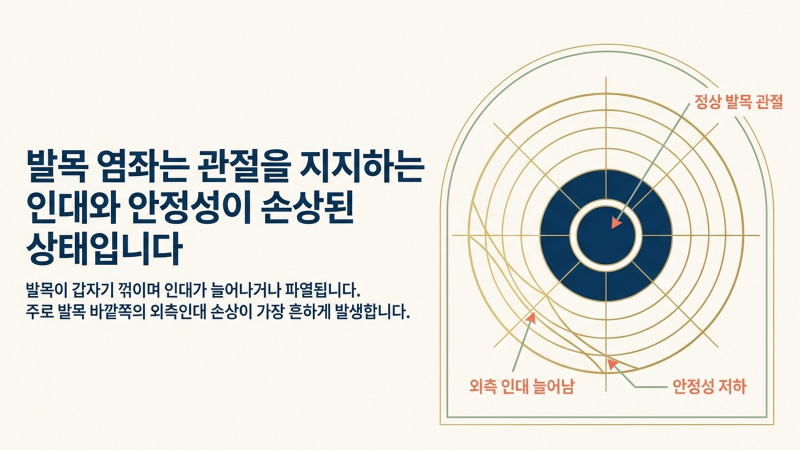 발목 염좌는 관절을 지지하는 인대와 안정성이 손상된 상태입니다

발목이 갑자기 꺾이며 인대가 늘어나거나 파열됩니다. 주로 발목 바깥쪽의 외측인대 손상이 가장 흔하게 발생합니다.

정상 발목 관절

외측 인대 늘어남

안정성 저하